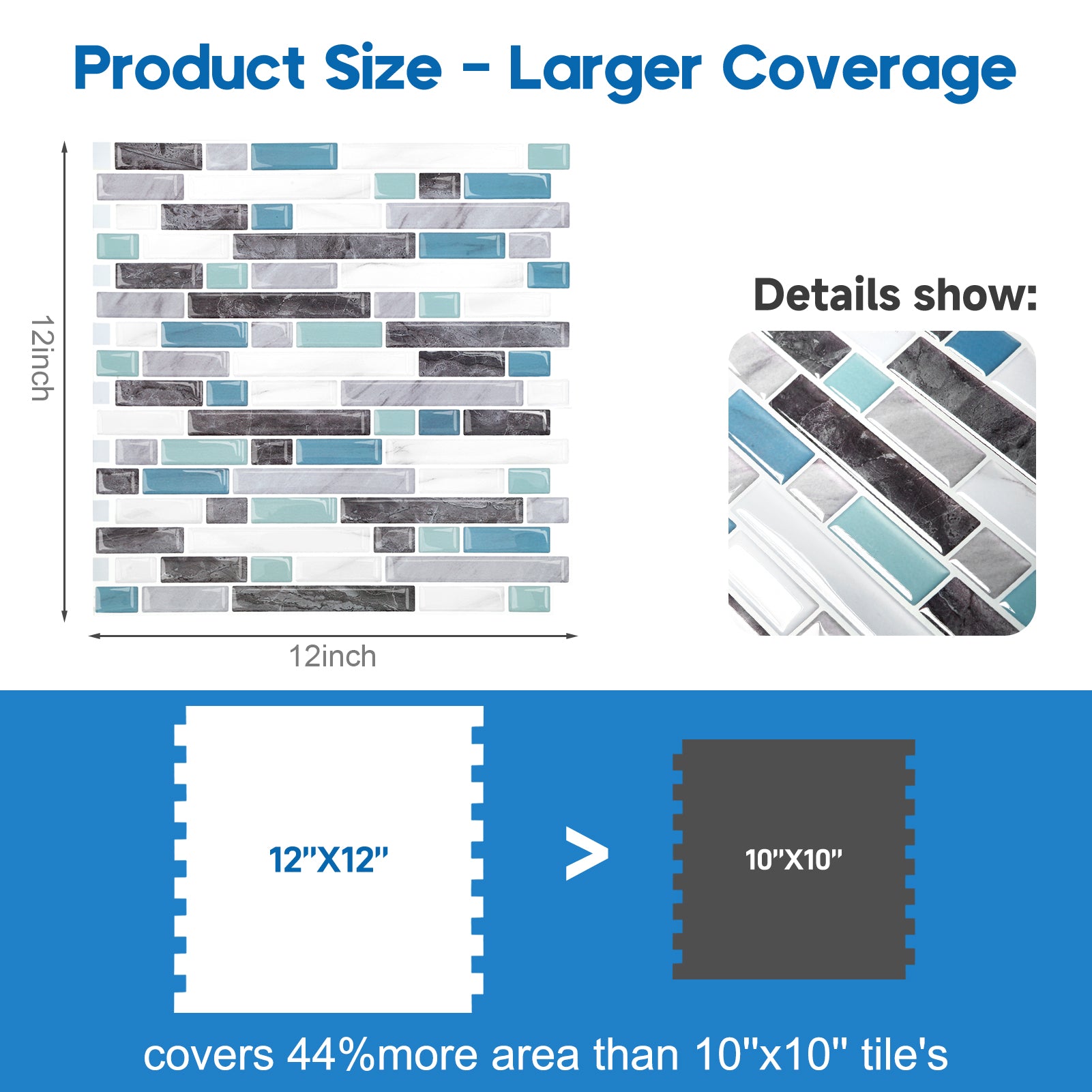 Product Size - Larger Coverage

12inch

12inch

Details show:

12"X12"

>

10"X10"

covers 44%more area than 10"x10" tile's